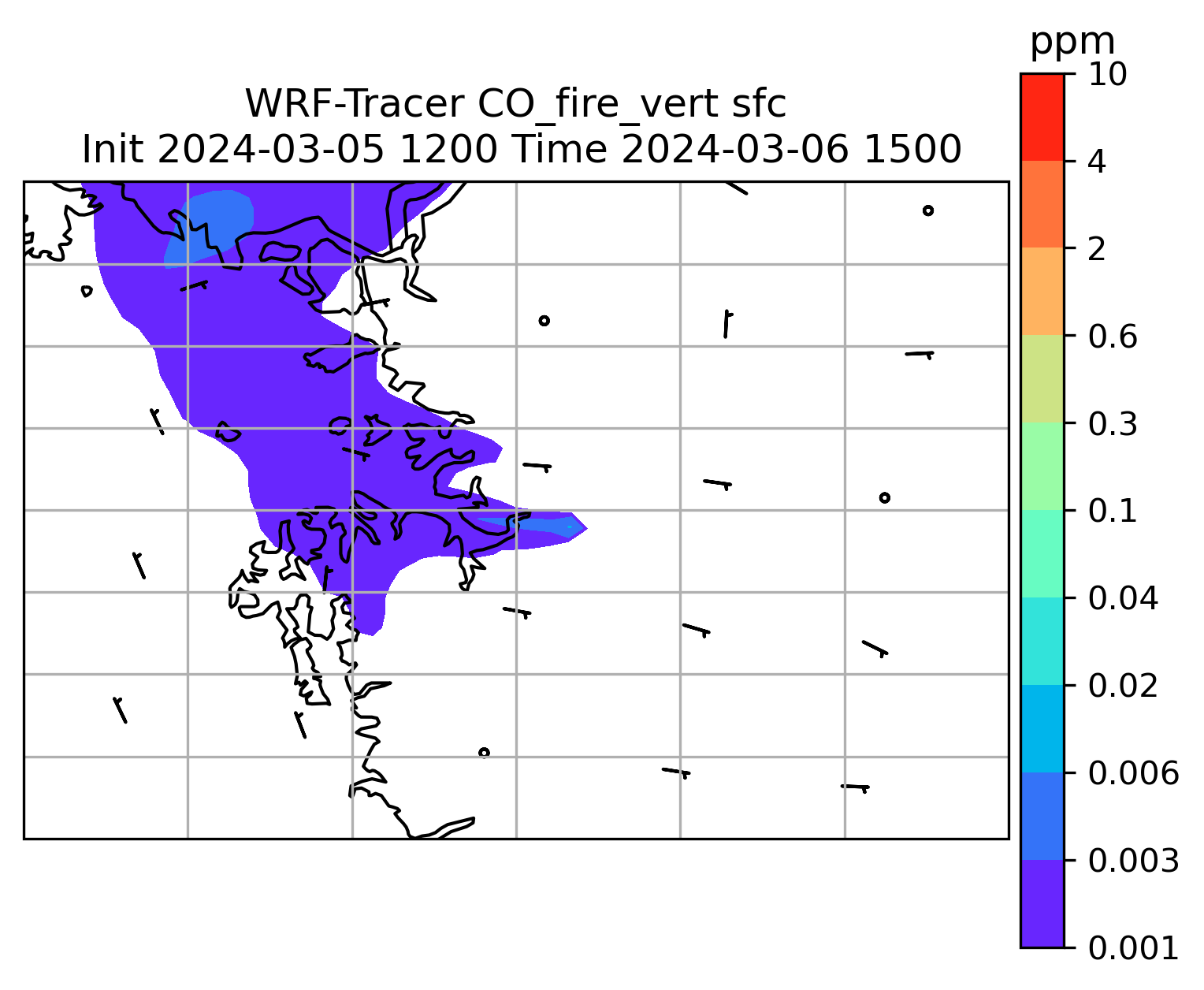 WRF-Tracer CO_fire_vert sfc
Init 2024-03-05 1200 Time 2024-03-06 1500

ppm
10
4
2
0.6
0.3
0.1
0.04
0.02
0.006
0.003
0.001